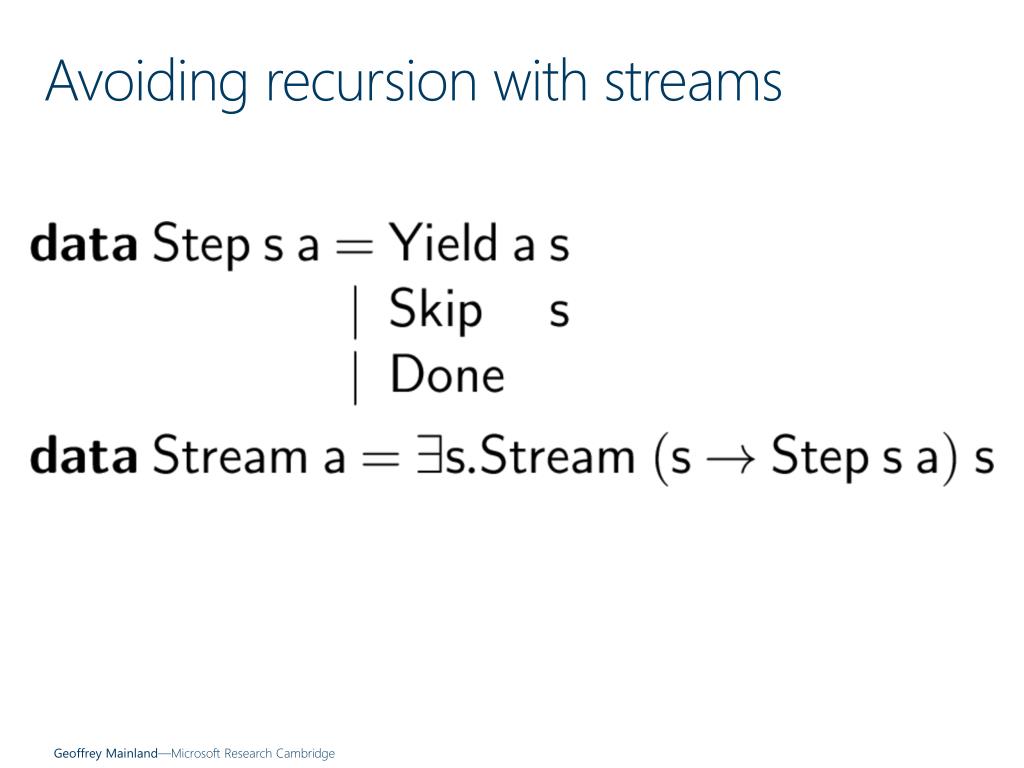 Avoiding recursion with streams

**data** Step s a = Yield a s
| Skip s
| Done

**data** Stream a = $\exists$s.Stream (s $\rightarrow$ Step s a) s

Geoffrey Mainland—Microsoft Research Cambridge